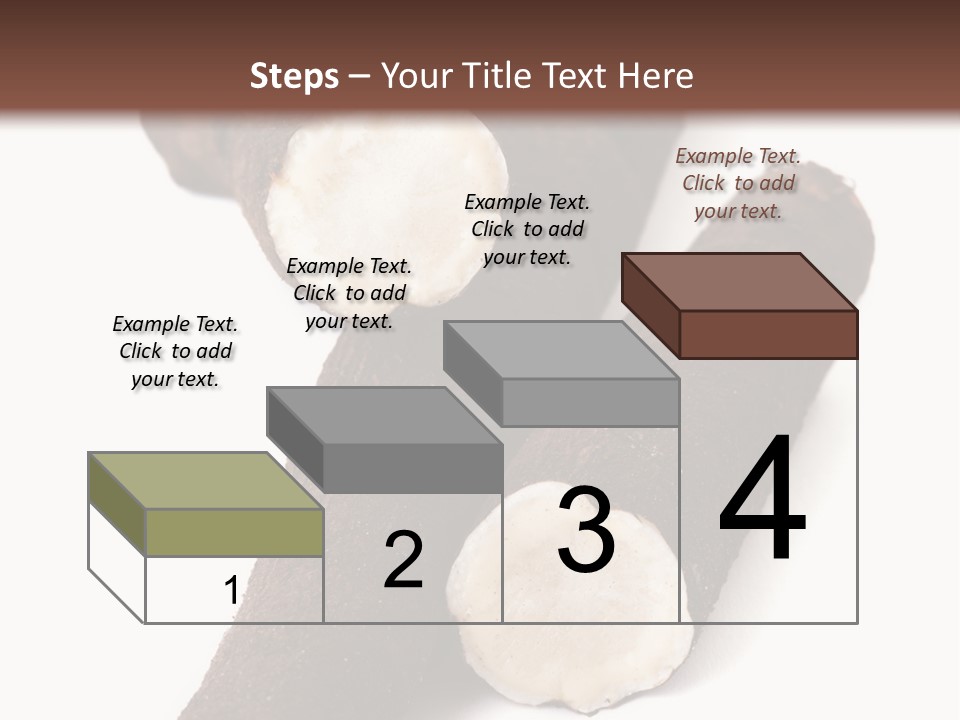 Steps – Your Title Text Here

Example Text. Click to add your text.

Example Text. Click to add your text.

Example Text. Click to add your text.

Example Text. Click to add your text.

1

2

3

4